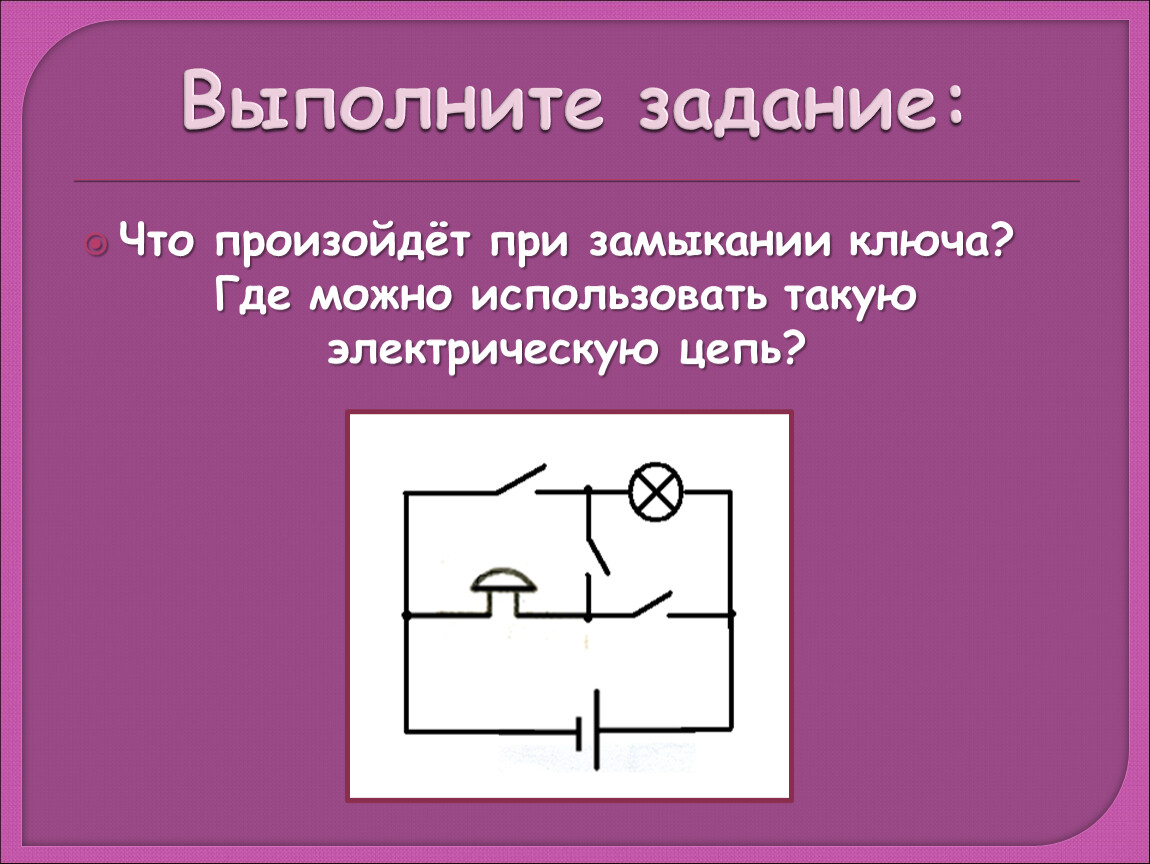 Выполните задание:

Что произойдёт при замыкании ключа? Где можно использовать такую электрическую цепь?